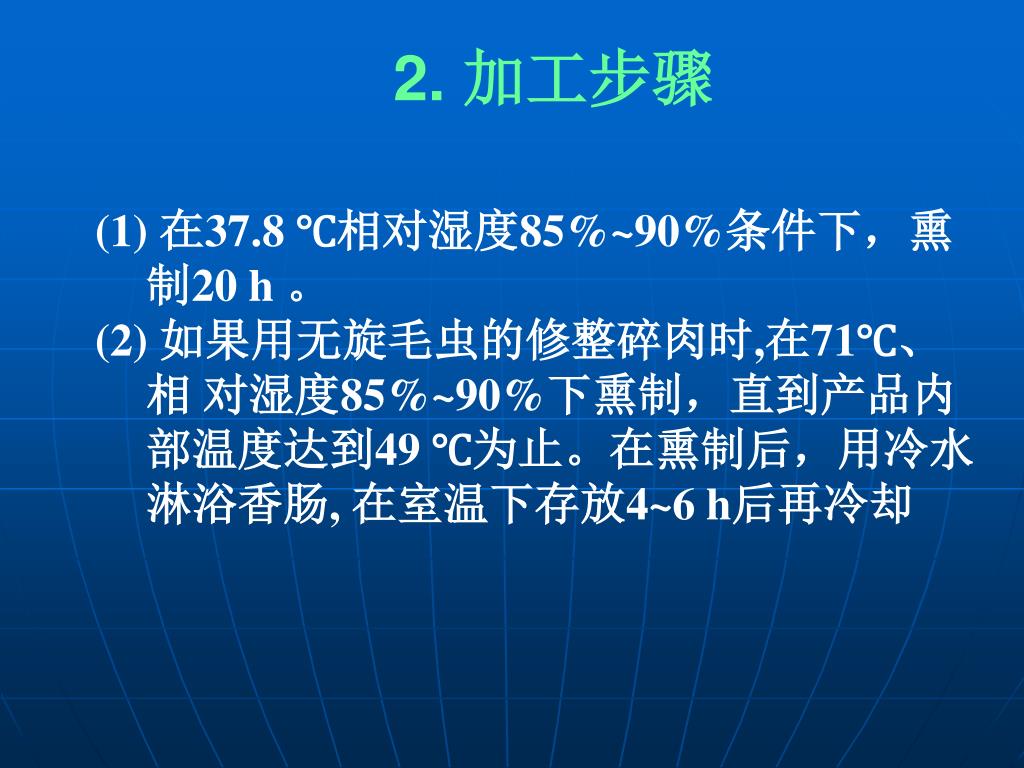 2. 加工步骤

(1) 在37.8 ℃相对湿度85％~90％条件下，熏制20 h 。

(2) 如果用无旋毛虫的修整碎肉时,在71℃、相 对湿度85％~90％下熏制，直到产品内部温度达到49 ℃为止。在熏制后，用冷水淋浴香肠, 在室温下存放4~6 h后再冷却